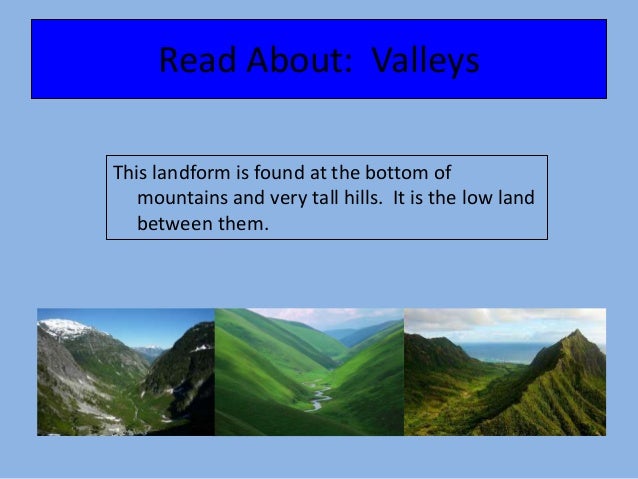 Read About: Valleys

This landform is found at the bottom of mountains and very tall hills. It is the low land between them.